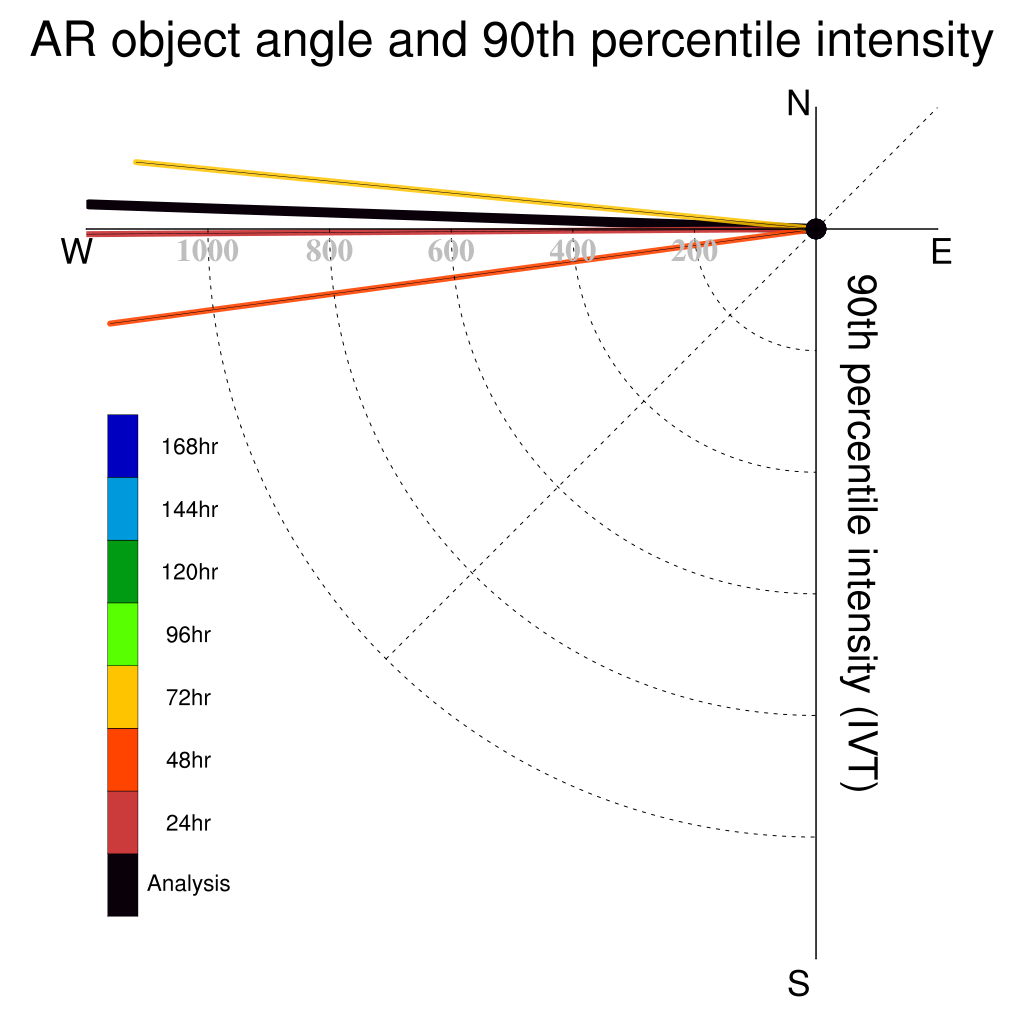 AR object angle and 90th percentile intensity

N

W

E

S

1000

800

600

400

200

90th percentile intensity (IVT)

168hr

144hr

120hr

96hr

72hr

48hr

24hr

Analysis